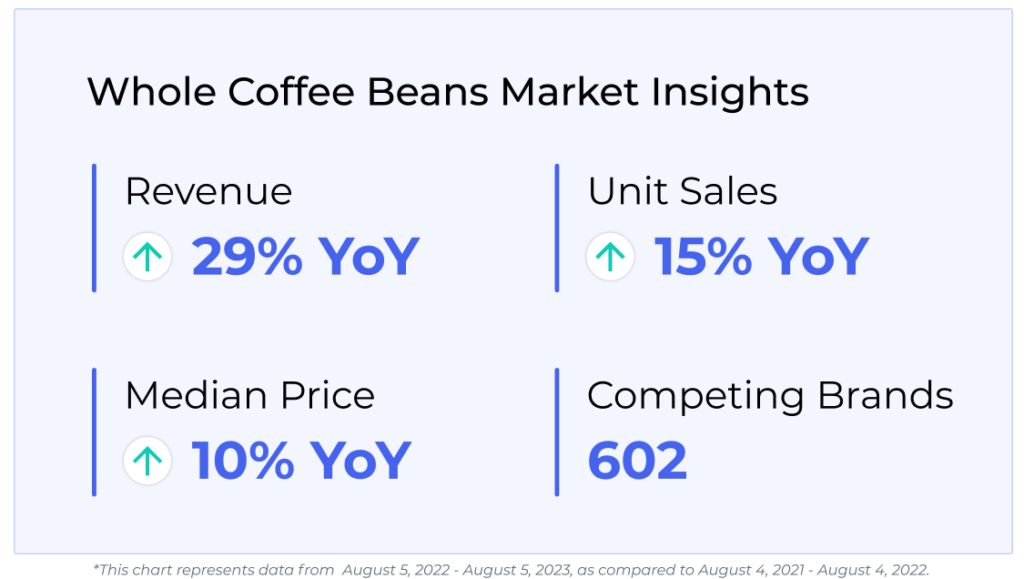 Whole Coffee Beans Market Insights

Revenue
29% YoY

Unit Sales
15% YoY

Median Price
10% YoY

Competing Brands
602

*This chart represents data from August 5, 2022 - August 5, 2023, as compared to August 4, 2021 - August 4, 2022.